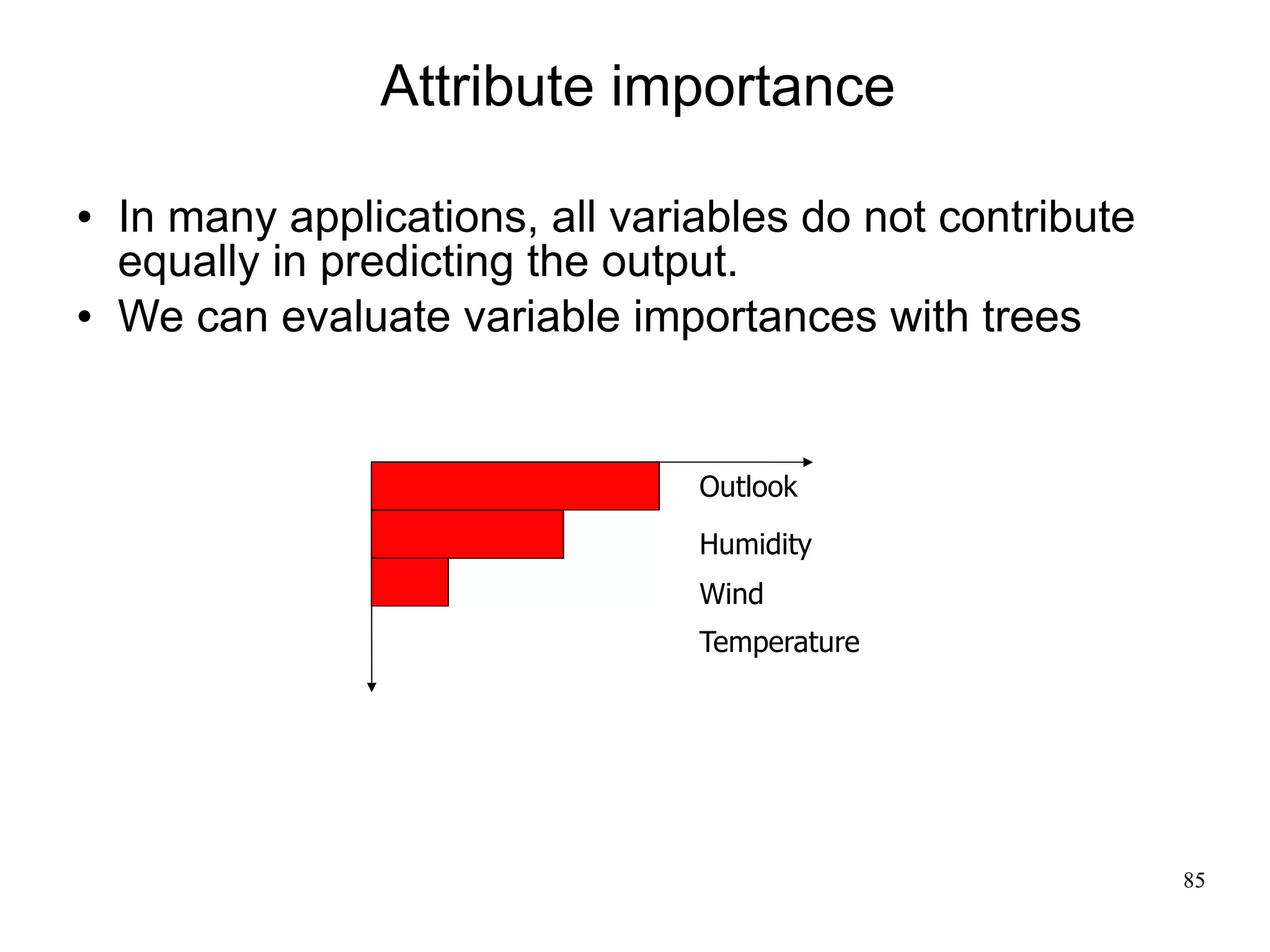 Attribute importance

• In many applications, all variables do not contribute equally in predicting the output.
• We can evaluate variable importances with trees

Outlook
Humidity
Wind
Temperature

85